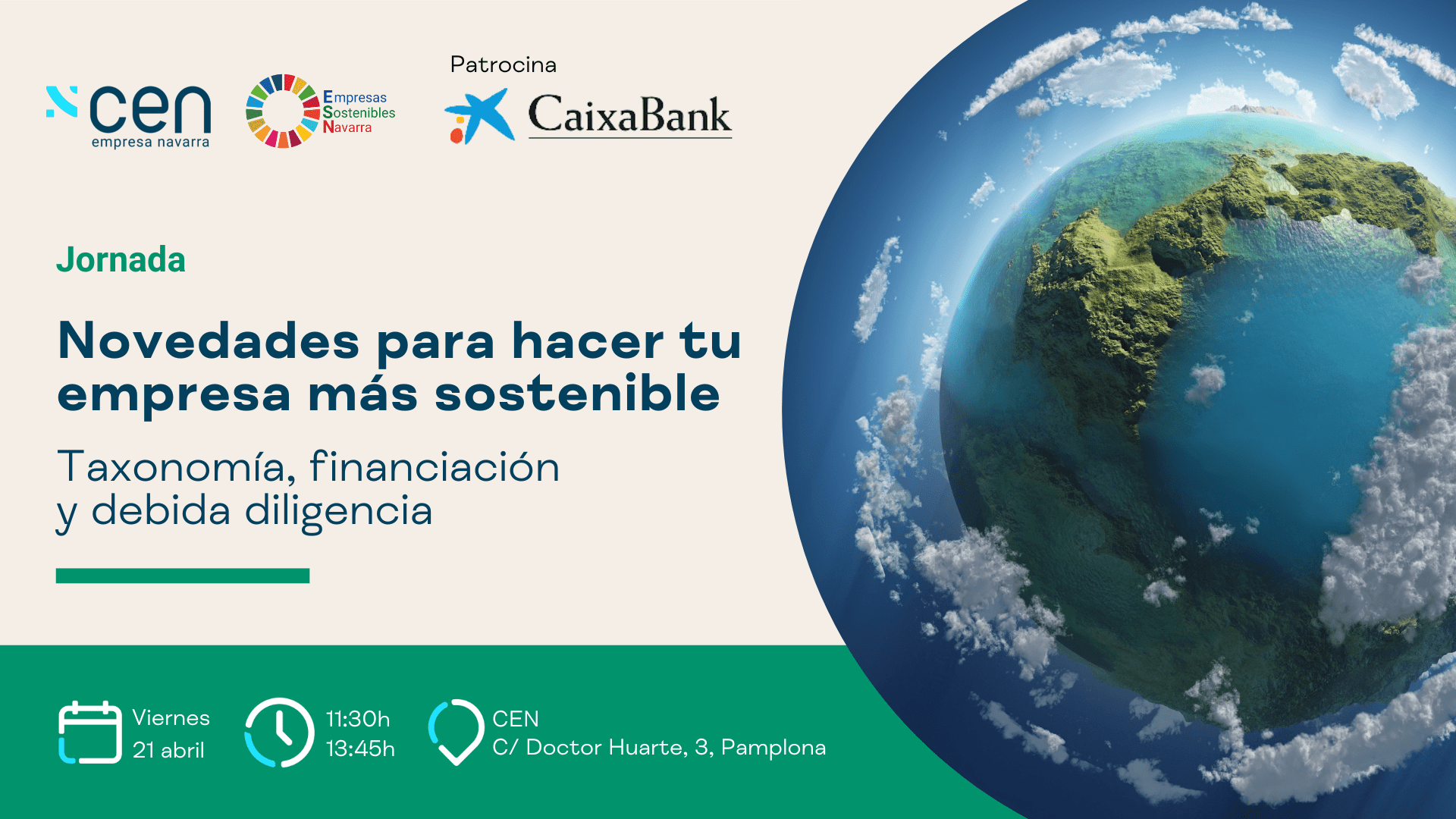 cen
empresa navarra

Empresas
Sostenibles
Navarra

Patrocina

CaixaBank

Jornada

Novedades para hacer tu empresa más sostenible

Taxonomía, financiación y debida diligencia

Viernes
21 abril

11:30h
13:45h

CEN
C/ Doctor Huarte, 3, Pamplona